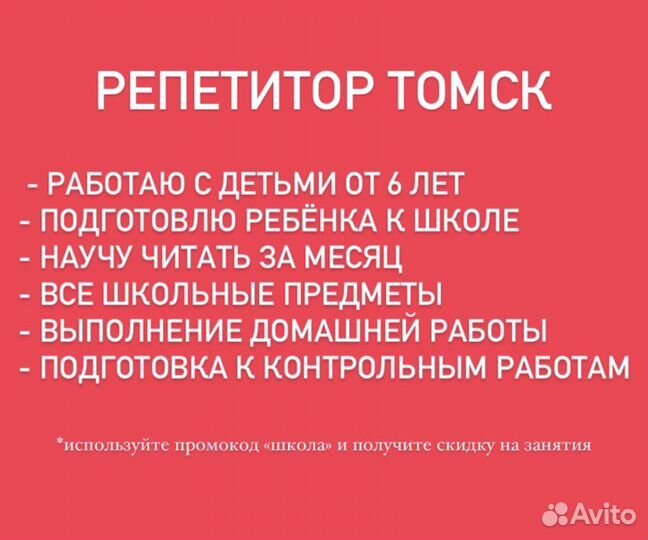 РЕПЕТИТОР ТОМСК

- РАБОТАЮ С ДЕТЬМИ ОТ 6 ЛЕТ
- ПОДГОТОВЛЮ РЕБЁНКА К ШКОЛЕ
- НАУЧУ ЧИТАТЬ ЗА МЕСЯЦ
- ВСЕ ШКОЛЬНЫЕ ПРЕДМЕТЫ
- ВЫПОЛНЕНИЕ ДОМАШНЕЙ РАБОТЫ
- ПОДГОТОВКА К КОНТРОЛЬНЫМ РАБОТАМ

*используйте промокод «школа» и получите скидку на занятия

Avito